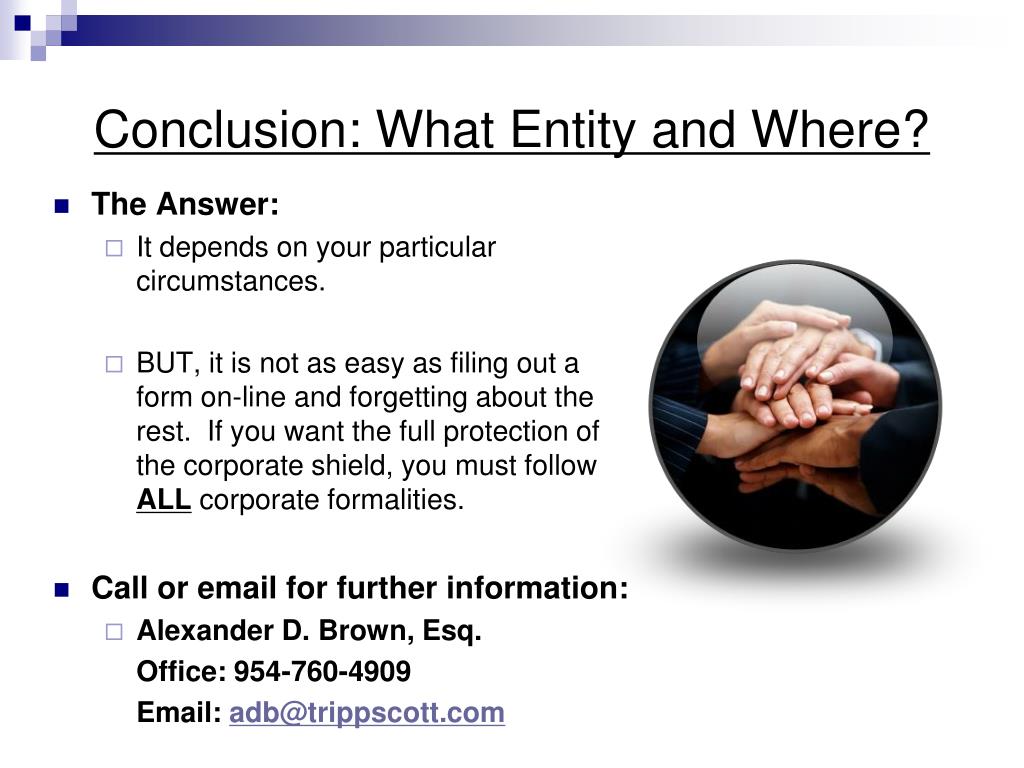 Conclusion: What Entity and Where?

The Answer:

It depends on your particular circumstances.

BUT, it is not as easy as filing out a form on-line and forgetting about the rest. If you want the full protection of the corporate shield, you must follow ALL corporate formalities.

Call or email for further information:

Alexander D. Brown, Esq.

Office: 954-760-4909

Email: adb@trippscott.com